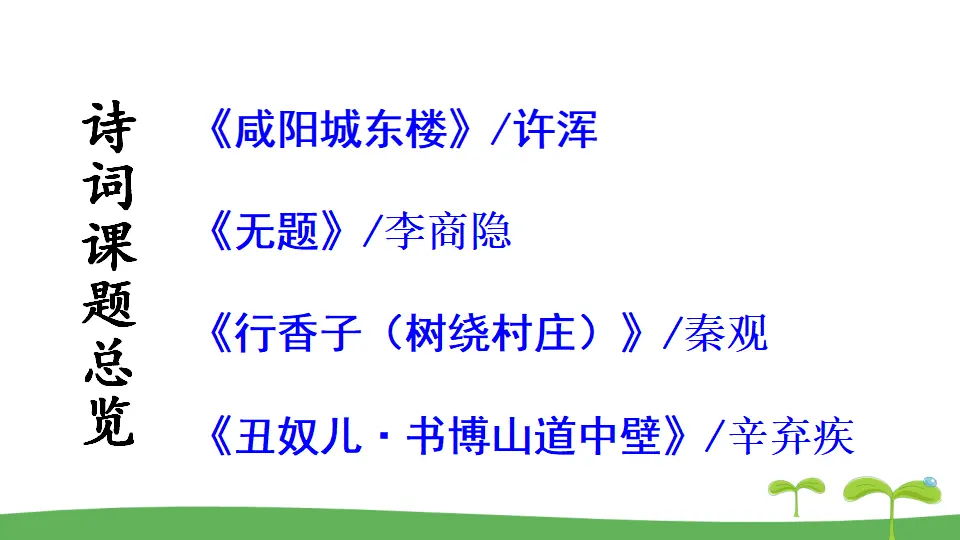 诗词课题总览

《咸阳城东楼》/许浑

《无题》/李商隐

《行香子（树绕村庄）》/秦观

《丑奴儿·书博山道中壁》/辛弃疾